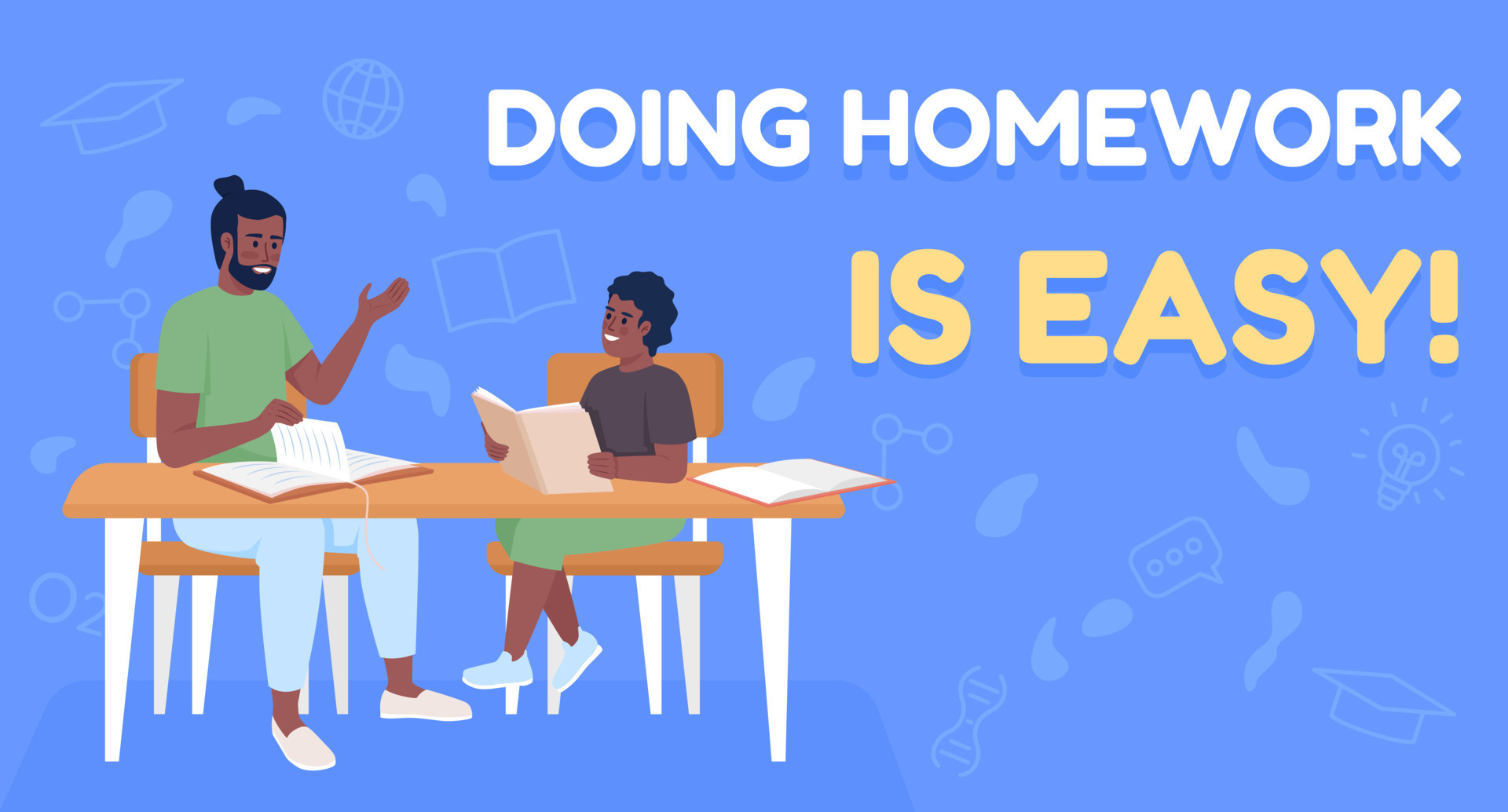 DOING HOMEWORK
IS EASY!

$O_2$